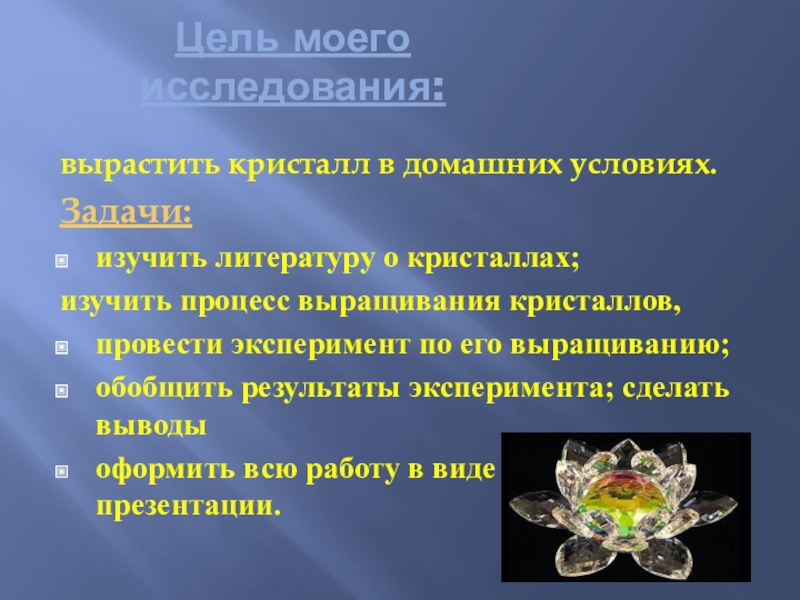 Цель моего исследования:

вырастить кристалл в домашних условиях.

Задачи:

изучить литературу о кристаллах;

изучить процесс выращивания кристаллов,

провести эксперимент по его выращиванию;

обобщить результаты эксперимента; сделать выводы

оформить всю работу в виде презентации.